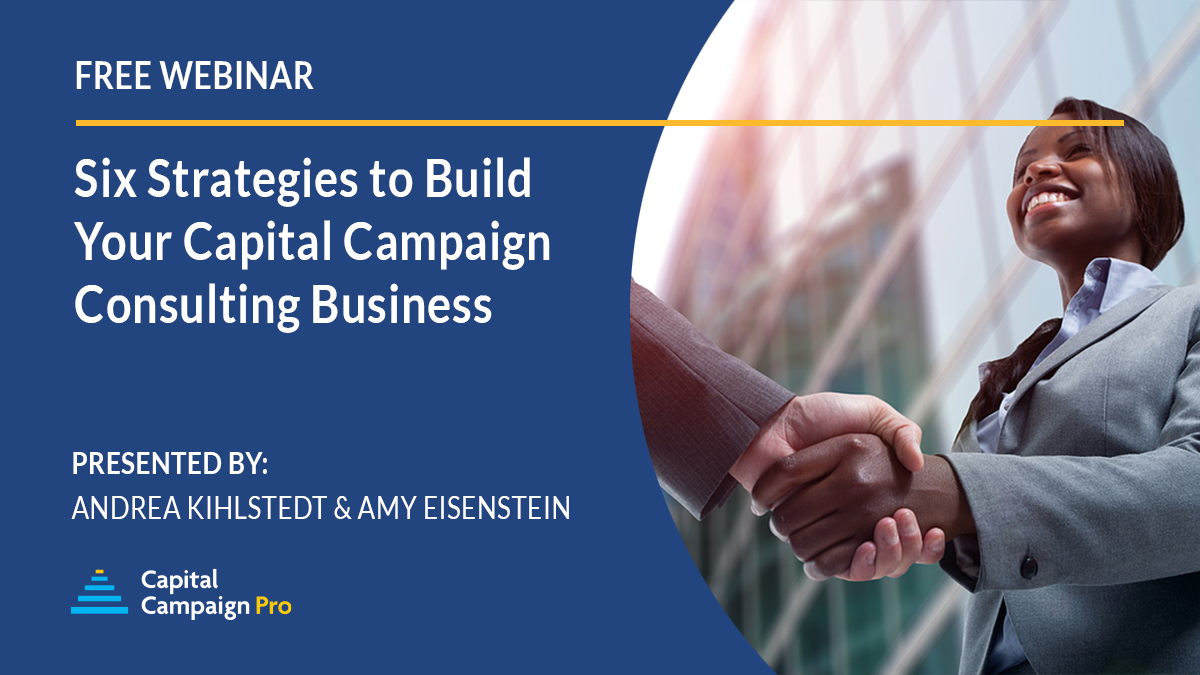 FREE WEBINAR

Six Strategies to Build Your Capital Campaign Consulting Business

PRESENTED BY:
ANDREA KIHLSTEDT & AMY EISENSTEIN

Capital Campaign Pro